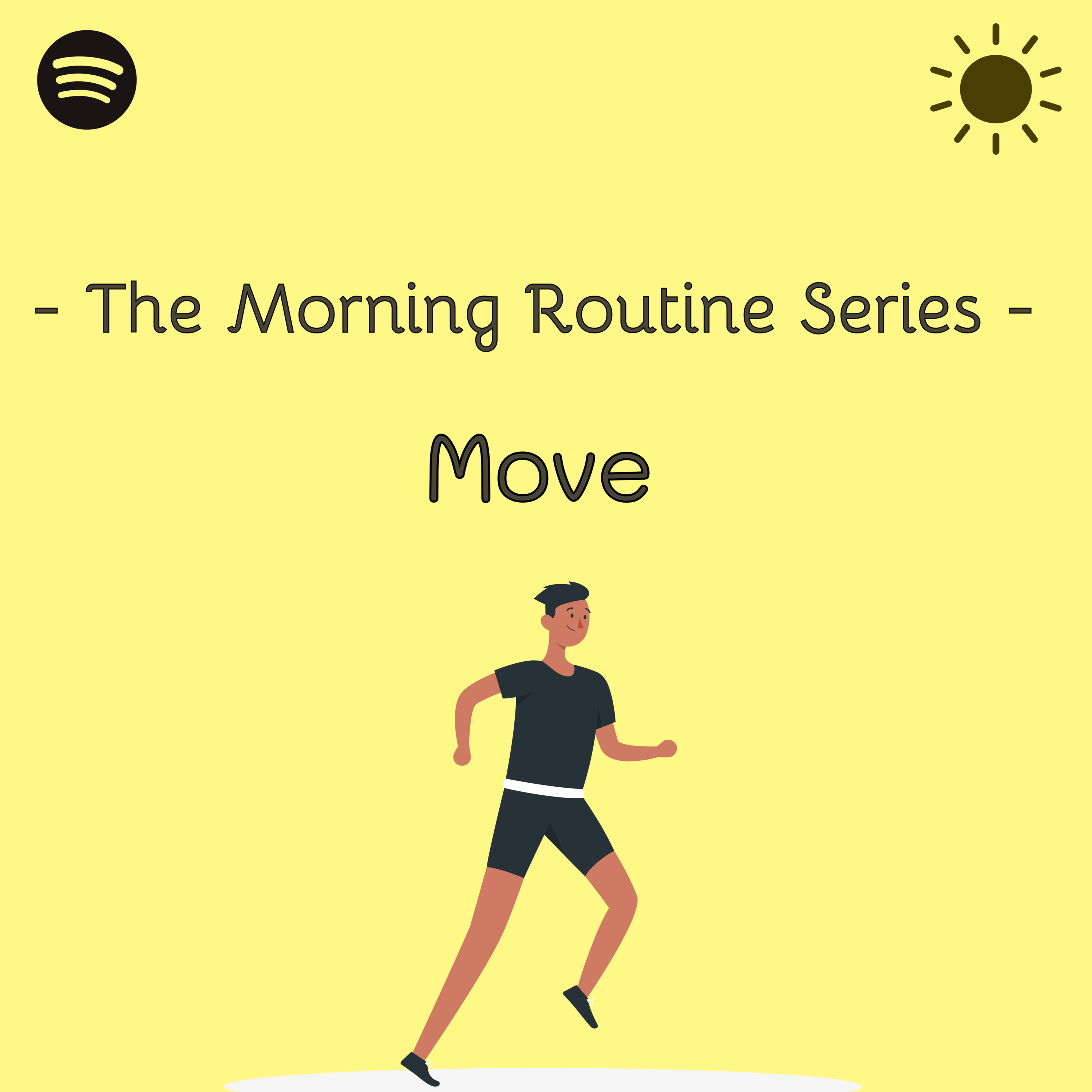 - The Morning Routine Series -

Move